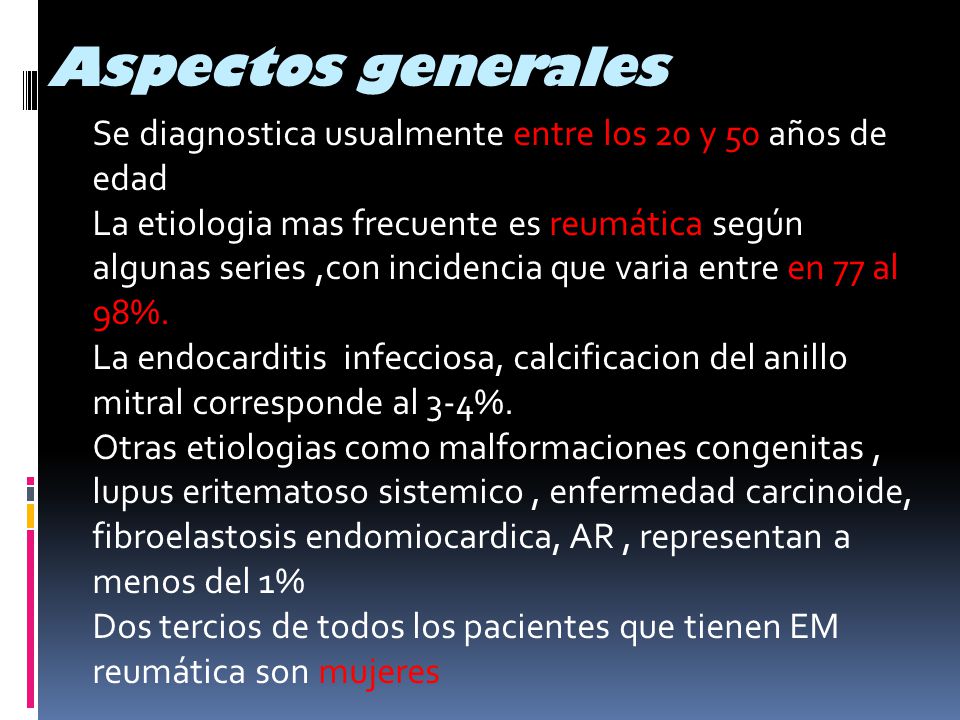 Aspectos generales

Se diagnostica usualmente entre los 20 y 50 años de edad

La etiologia mas frecuente es reumática según algunas series ,con incidencia que varia entre en 77 al 98%.

La endocarditis infecciosa, calcificacion del anillo mitral corresponde al 3-4%.

Otras etiologias como malformaciones congenitas , lupus eritematoso sistemico , enfermedad carcinoide, fibroelastosis endomiocardica, AR , representan a menos del 1%

Dos tercios de todos los pacientes que tienen EM reumática son mujeres